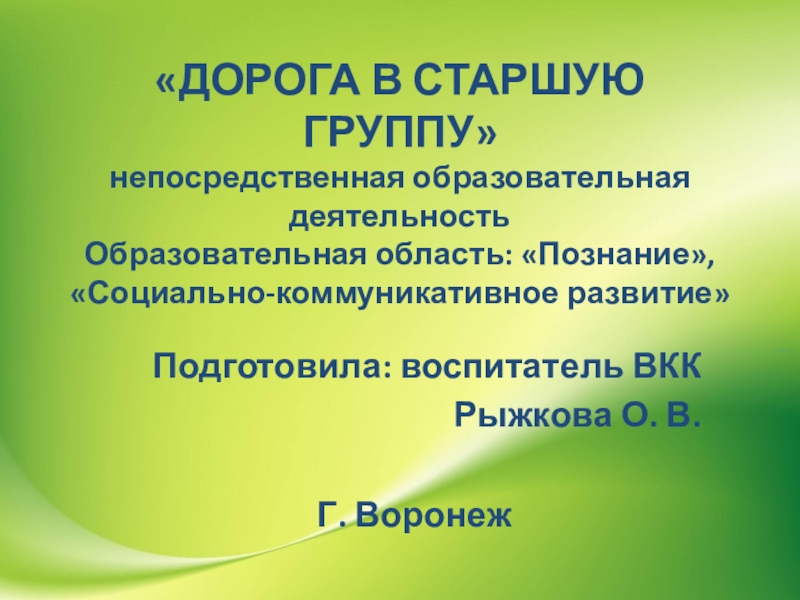 «ДОРОГА В СТАРШУЮ ГРУППУ»
непосредственная образовательная деятельность
Образовательная область: «Познание», «Социально-коммуникативное развитие»

Подготовила: воспитатель ВКК
Рыжкова О. В.

Г. Воронеж